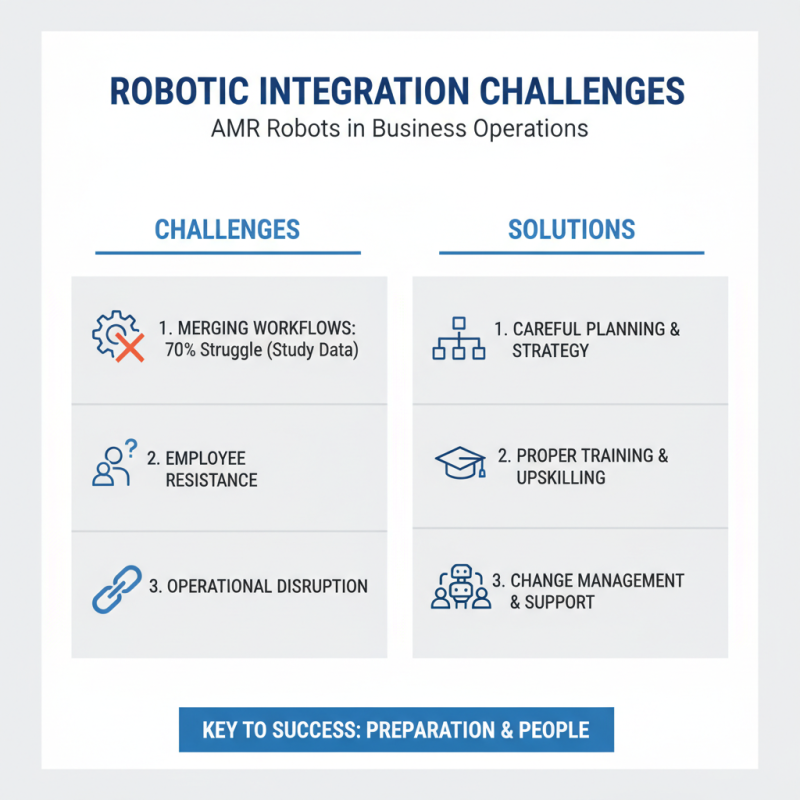 ROBOTIC INTEGRATION CHALLENGES

AMR Robots in Business Operations

CHALLENGES

1. MERGING WORKFLOWS: 70% Struggle (Study Data)

2. EMPLOYEE RESISTANCE

3. OPERATIONAL DISRUPTION

SOLUTIONS

1. CAREFUL PLANNING & STRATEGY

2. PROPER TRAINING & UPSKILLING

3. CHANGE MANAGEMENT & SUPPORT

KEY TO SUCCESS: PREPARATION & PEOPLE